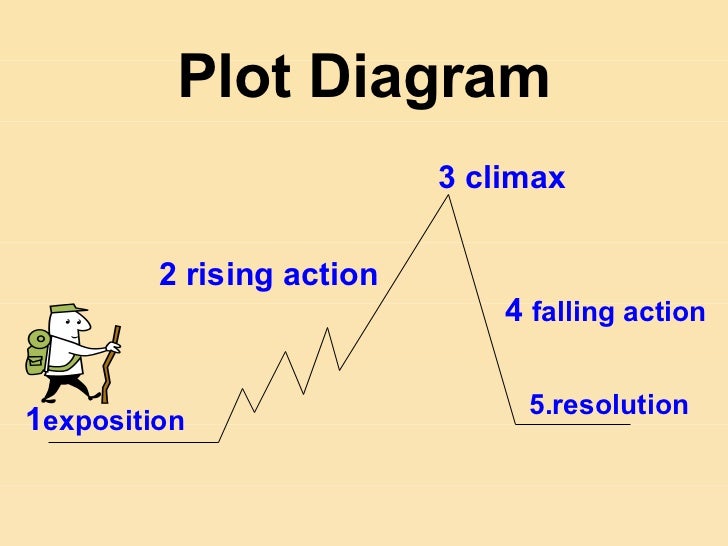 Plot Diagram

3 climax

2 rising action

4 falling action

5.resolution

1exposition